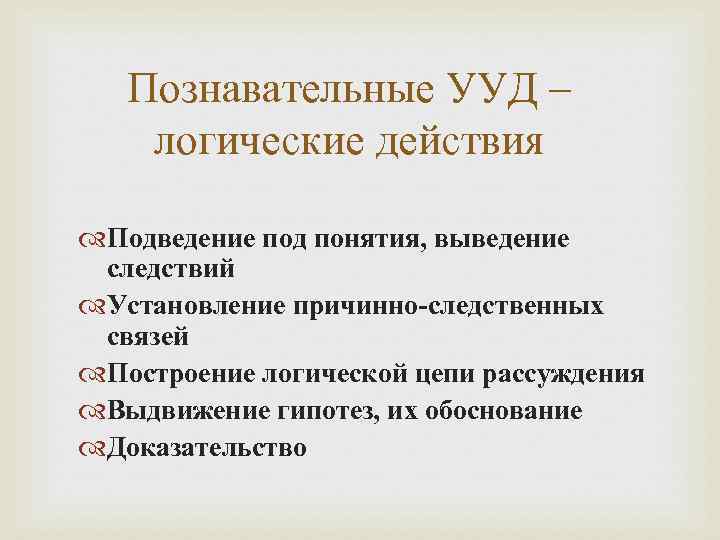 Познавательные УУД – логические действия

Подведение под понятия, выведение следствий
Установление причинно-следственных связей
Построение логической цепи рассуждения
Выдвижение гипотез, их обоснование
Доказательство